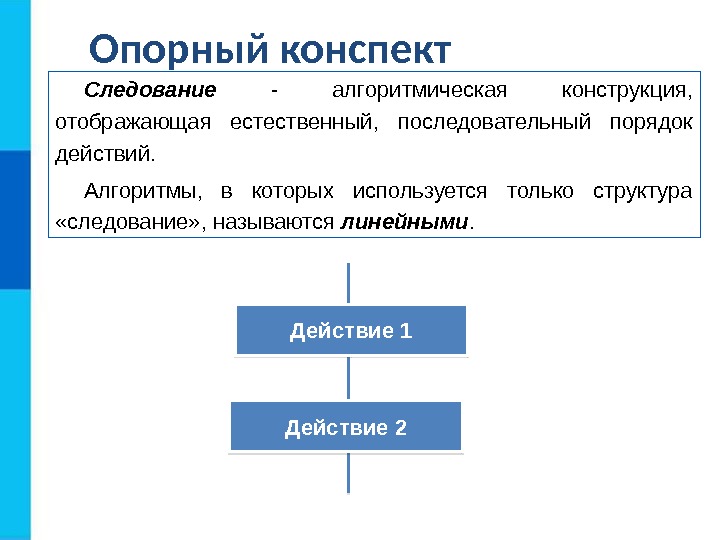 Опорный конспект

Следование - алгоритмическая конструкция, отображающая естественный, последовательный порядок действий.

Алгоритмы, в которых используется только структура «следование», называются линейными.

Действие 1

Действие 2